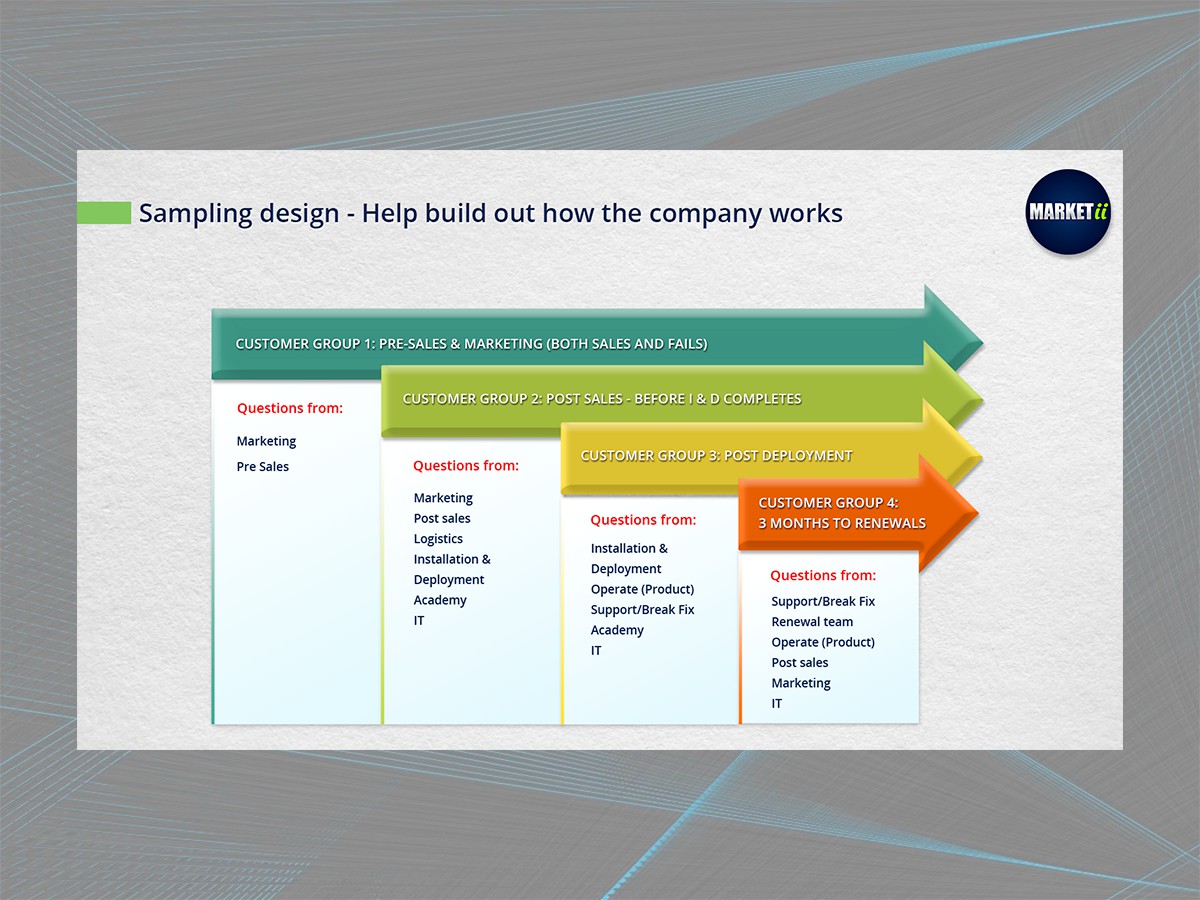 Sampling design - Help build out how the company works

MARKETii

CUSTOMER GROUP 1: PRE-SALES & MARKETING (BOTH SALES AND FAILS)

Questions from:

Marketing
Pre Sales

CUSTOMER GROUP 2: POST SALES - BEFORE I & D COMPLETES

Questions from:

Marketing
Post sales
Logistics
Installation &
Deployment
Academy
IT

CUSTOMER GROUP 3: POST DEPLOYMENT

Questions from:

Installation &
Deployment
Operate (Product)
Support/Break Fix
Academy
IT

CUSTOMER GROUP 4:
3 MONTHS TO RENEWALS

Questions from:

Support/Break Fix
Renewal team
Operate (Product)
Post sales
Marketing
IT